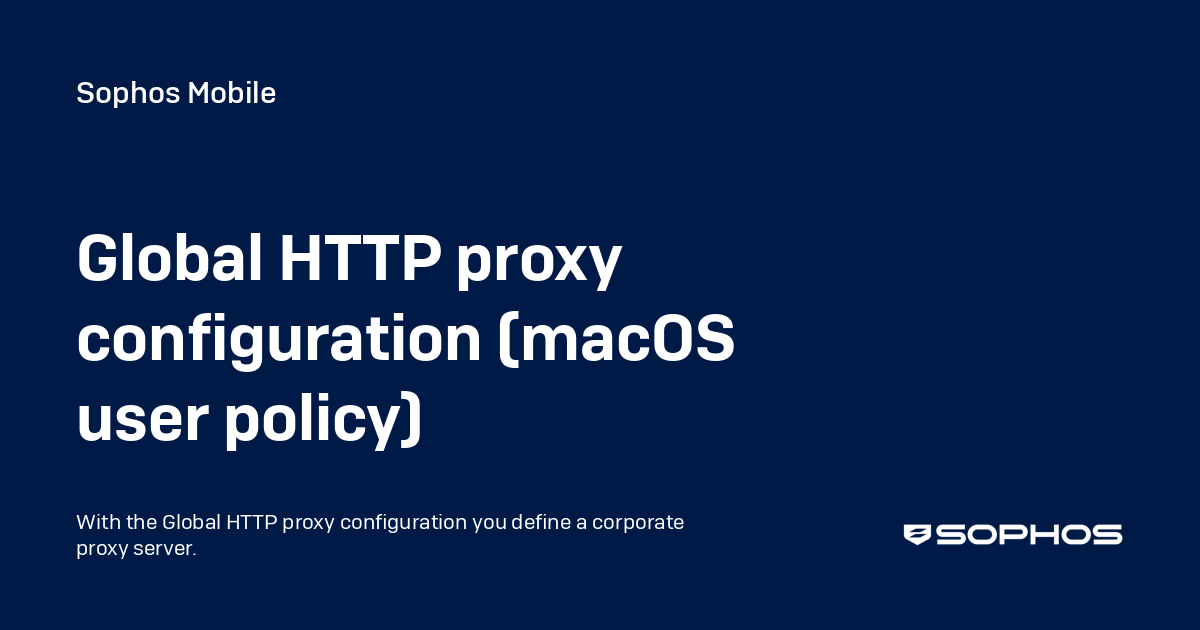 Sophos Mobile

Global HTTP proxy configuration (macOS user policy)

With the Global HTTP proxy configuration you define a corporate proxy server.

SOPHOS